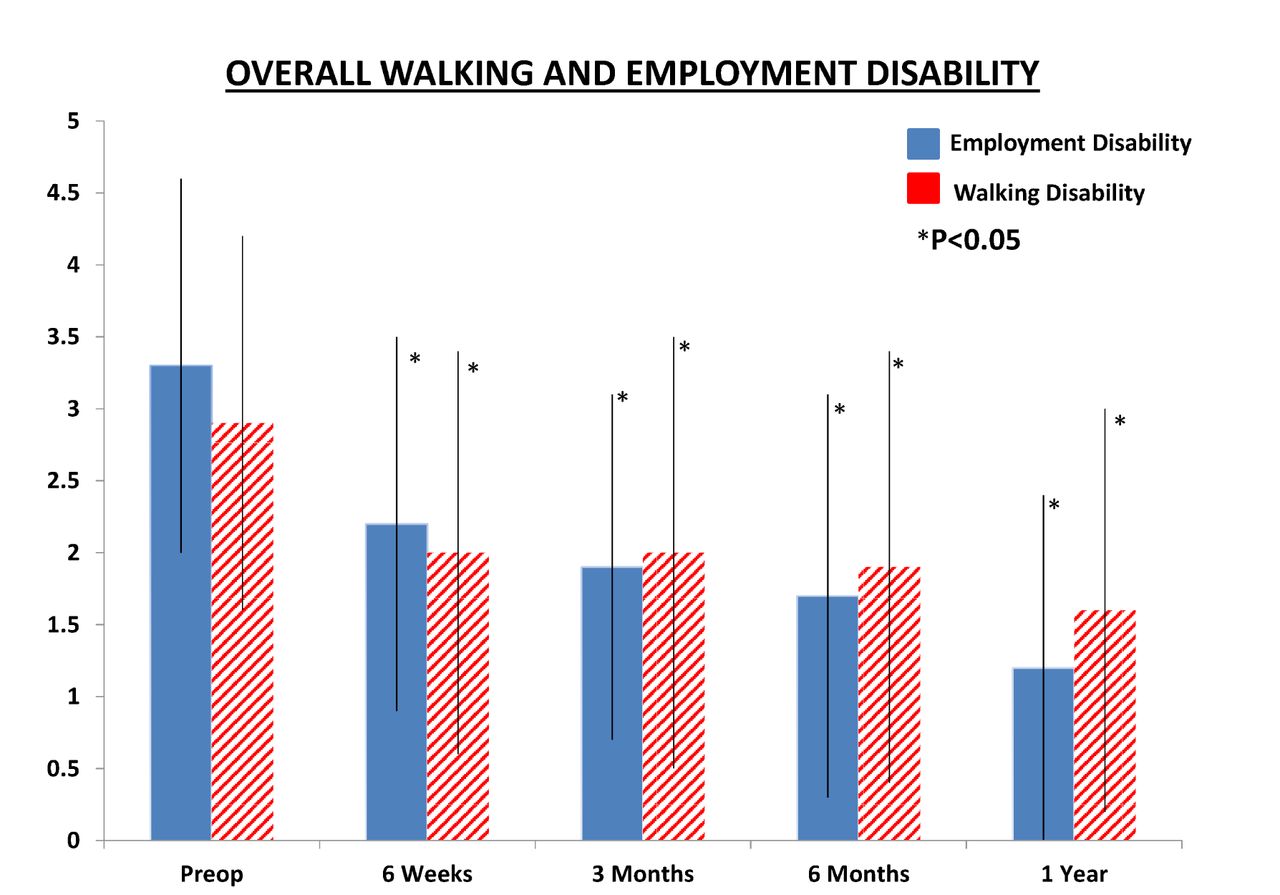 OVERALL WALKING AND EMPLOYMENT DISABILITY

Employment Disability
Walking Disability
*P<0.05

5
4.5
4
3.5
3
2.5
2
1.5
1
0.5
0

*
*
*
*
*
*
*
*

Preop
6 Weeks
3 Months
6 Months
1 Year